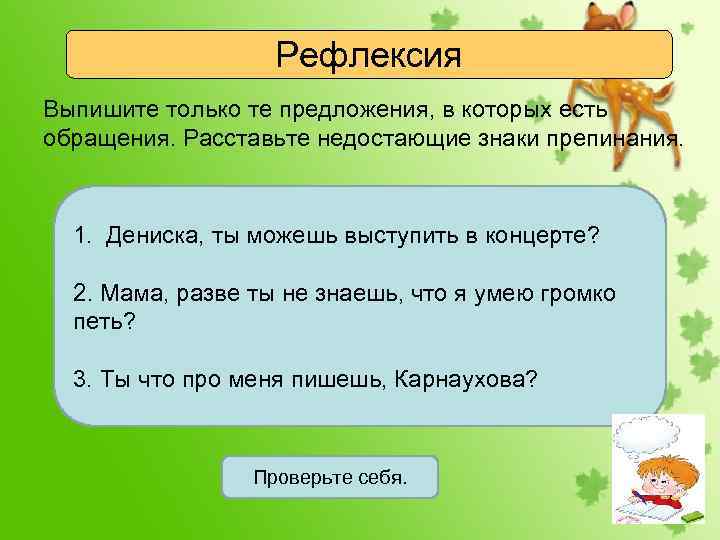 Рефлексия

Выпишите только те предложения, в которых есть обращения. Расставьте недостающие знаки препинания.

1. Дениска, ты можешь выступить в концерте?

2. Мама, разве ты не знаешь, что я умею громко петь?

3. Ты что про меня пишешь, Карнаухова?

Проверьте себя.